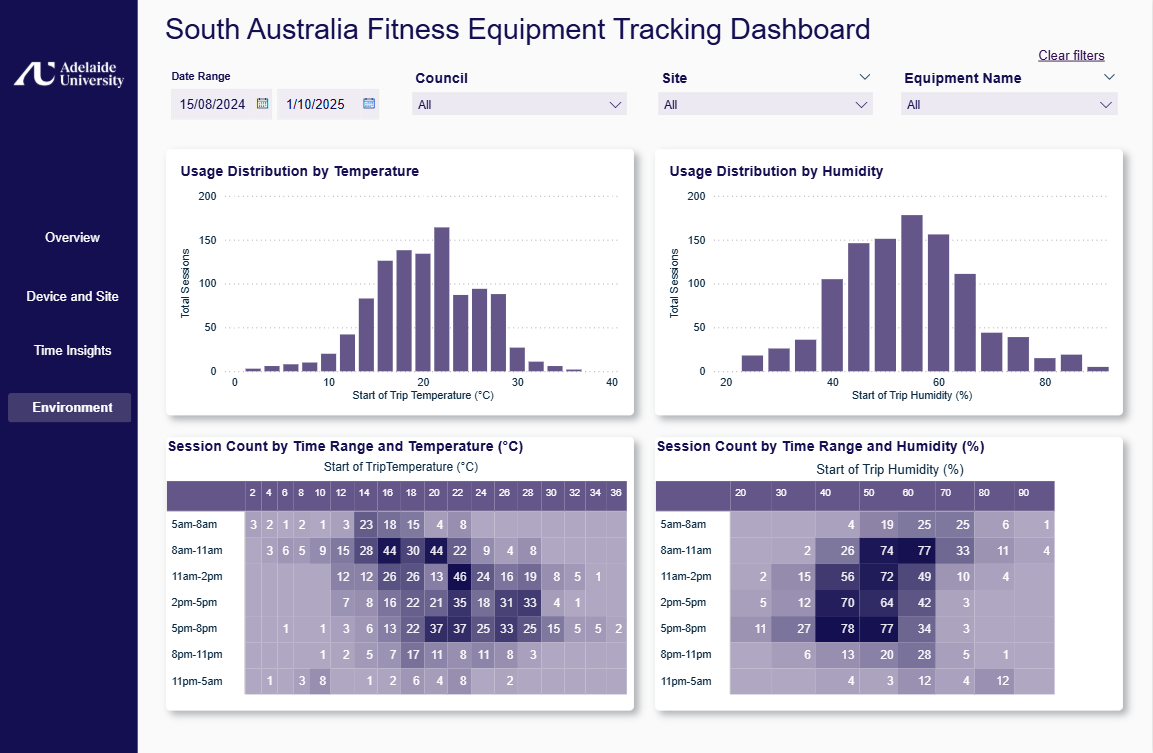 Adelaide University

Overview

Device and Site

Time Insights

Environment

South Australia Fitness Equipment Tracking Dashboard

Clear filters

Date Range
15/08/2024
1/10/2025

Council
All

Site
All

Equipment Name
All

Usage Distribution by Temperature

Total Sessions
200
150
100
50
0
0
10
20
30
40
Start of Trip Temperature (°C)

Usage Distribution by Humidity

Total Sessions
200
150
100
50
0
20
40
60
80
Start of Trip Humidity (%)

Session Count by Time Range and Temperature (°C)

Start of TripTemperature (°C)

| | 2 | 4 | 6 | 8 | 10 | 12 | 14 | 16 | 18 | 20 | 22 | 24 | 26 | 28 | 30 | 32 | 34 | 36 |
|---|---|---|---|---|---|---|---|---|---|---|---|---|---|---|---|---|---|---|
| 5am-8am | 3 | 2 | 1 | 2 | 1 | 3 | 23 | 18 | 15 | 4 | 8 | | | | | | | |
| 8am-11am | | 3 | 6 | 5 | 9 | 15 | 28 | 44 | 30 | 44 | 22 | 9 | 4 | 8 | | | | |
| 11am-2pm | | | | | | 12 | 12 | 26 | 26 | 13 | 46 | 24 | 16 | 19 | 8 | 5 | 1 | |
| 2pm-5pm | | | | | | 7 | 8 | 16 | 22 | 21 | 35 | 18 | 31 | 33 | 4 | 1 | | |
| 5pm-8pm | | | 1 | | 1 | 3 | 6 | 13 | 22 | 37 | 37 | 25 | 33 | 25 | 15 | 5 | 5 | 2 |
| 8pm-11pm | | | | | 1 | 2 | 5 | 7 | 17 | 11 | 8 | 11 | 8 | 3 | | | | |
| 11pm-5am | | 1 | | 3 | 8 | | 1 | 2 | 6 | 4 | 8 | | 2 | | | | | |

Session Count by Time Range and Humidity (%)

Start of Trip Humidity (%)

| | 20 | 30 | 40 | 50 | 60 | 70 | 80 | 90 |
|---|---|---|---|---|---|---|---|---|
| 5am-8am | | | 4 | 19 | 25 | 25 | 6 | 1 |
| 8am-11am | | 2 | 26 | 74 | 77 | 33 | 11 | 4 |
| 11am-2pm | 2 | 15 | 56 | 72 | 49 | 10 | 4 | |
| 2pm-5pm | 5 | 12 | 70 | 64 | 42 | 3 | | |
| 5pm-8pm | 11 | 27 | 78 | 77 | 34 | 3 | | |
| 8pm-11pm | | 6 | 13 | 20 | 28 | 5 | 1 | |
| 11pm-5am | | | 4 | 3 | 12 | 4 | 12 | |